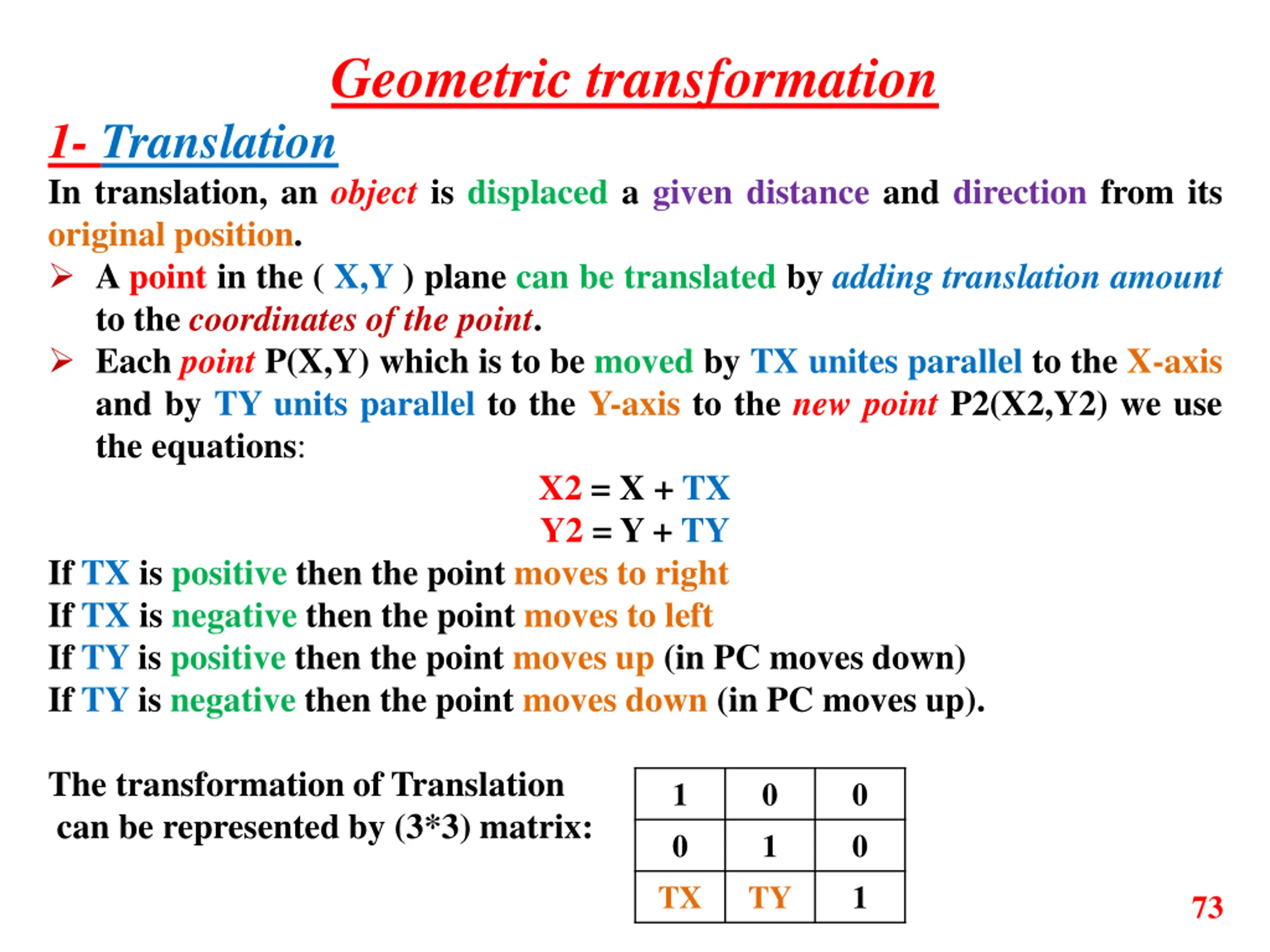 Geometric transformation

1- Translation

In translation, an object is displaced a given distance and direction from its original position.

➢ A point in the ( X,Y ) plane can be translated by adding translation amount to the coordinates of the point.

➢ Each point P(X,Y) which is to be moved by TX unites parallel to the X-axis and by TY units parallel to the Y-axis to the new point P2(X2,Y2) we use the equations:

X2 = X + TX
Y2 = Y + TY

If TX is positive then the point moves to right
If TX is negative then the point moves to left
If TY is positive then the point moves up (in PC moves down)
If TY is negative then the point moves down (in PC moves up).

The transformation of Translation can be represented by (3*3) matrix:

| 1 | 0 | 0 |
|---|---|---|
| 0 | 1 | 0 |
| TX | TY | 1 |

73